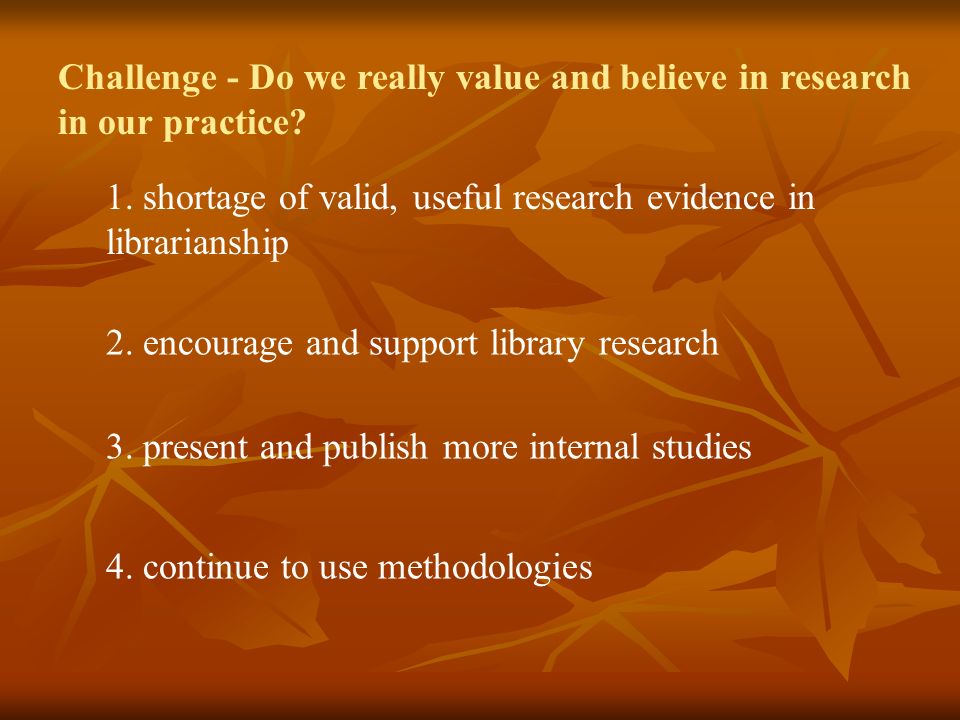 Challenge - Do we really value and believe in research in our practice?

1. shortage of valid, useful research evidence in librarianship

2. encourage and support library research

3. present and publish more internal studies

4. continue to use methodologies